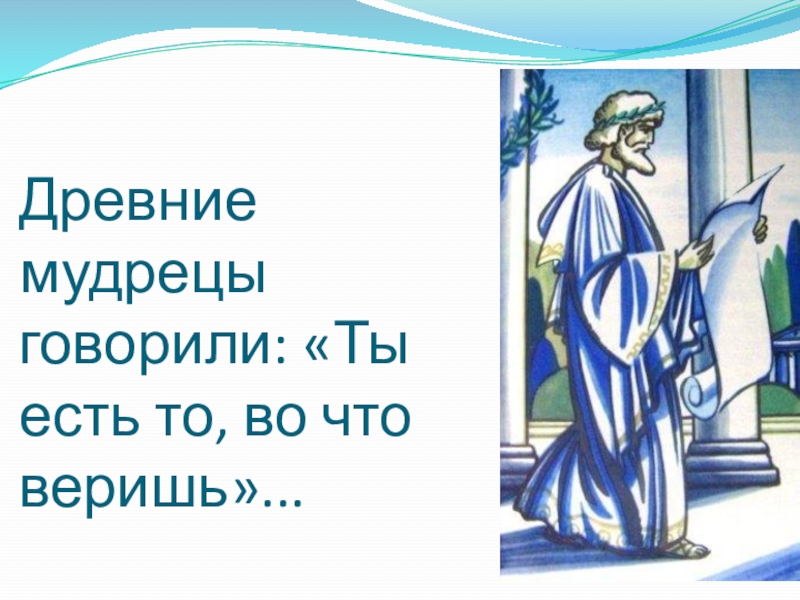 Древние мудрецы говорили: «Ты есть то, во что веришь»...